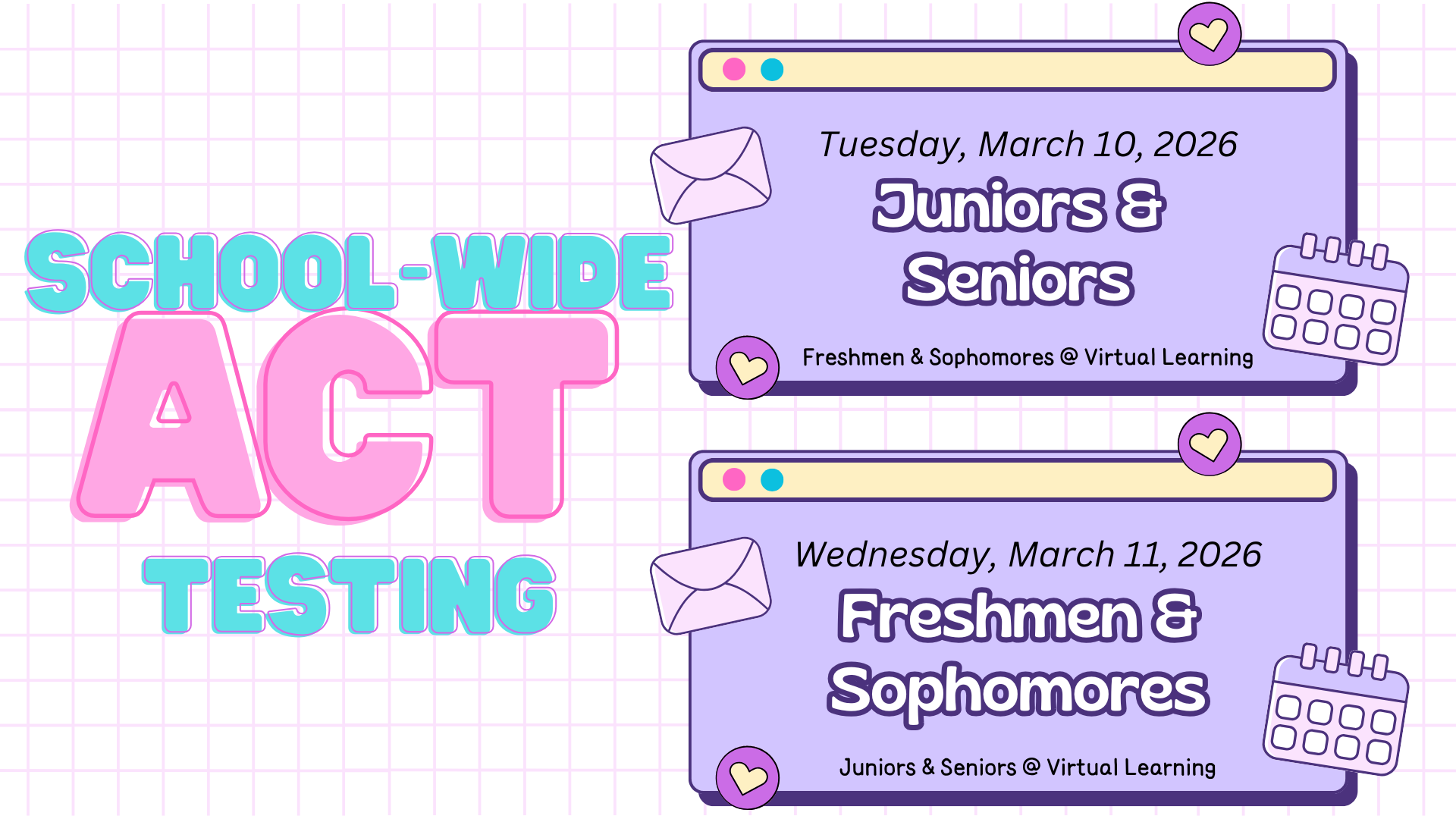 SCHOOL-WIDE
ACT
TESTING

Tuesday, March 10, 2026
Juniors & Seniors
Freshmen & Sophomores @ Virtual Learning

Wednesday, March 11, 2026
Freshmen & Sophomores
Juniors & Seniors @ Virtual Learning